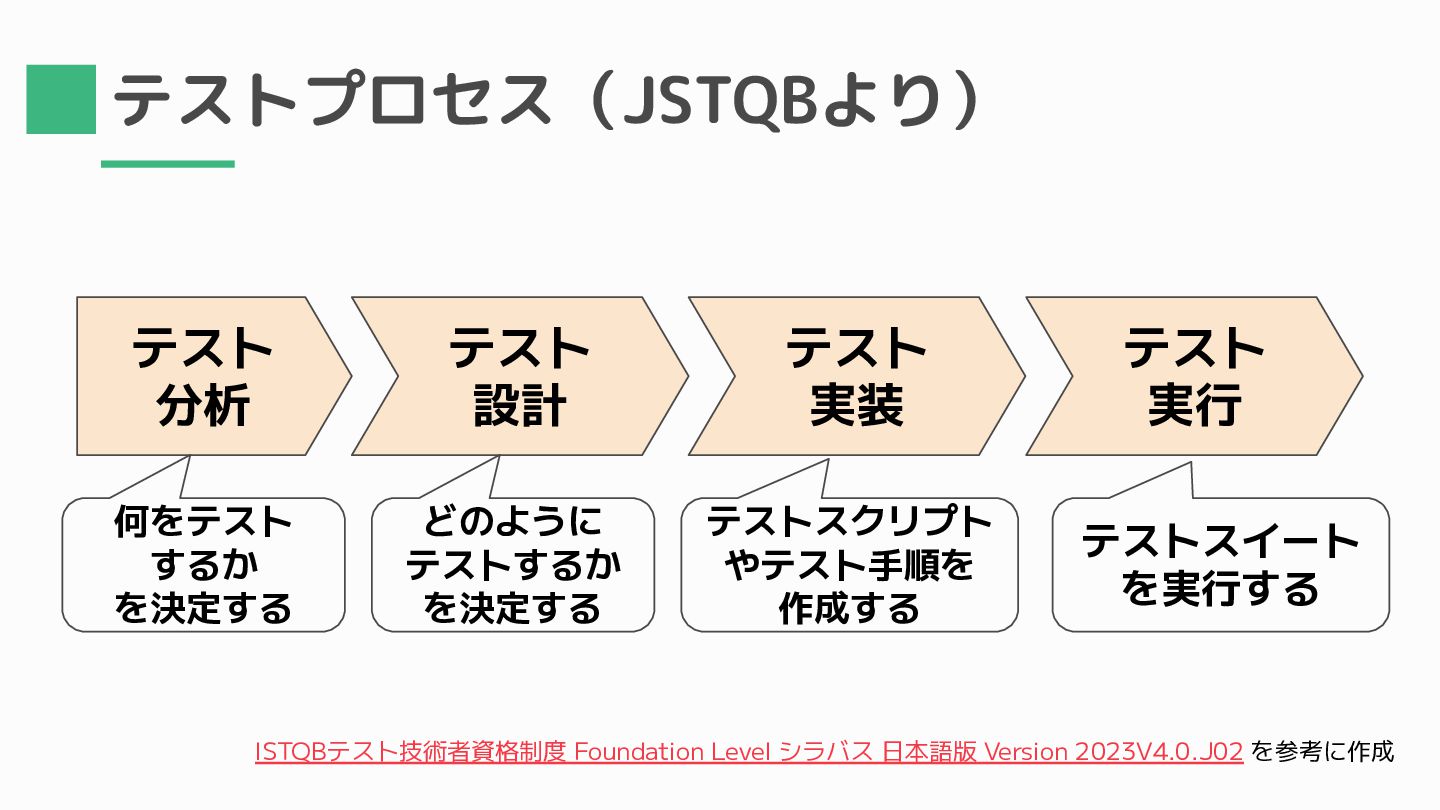 テストプロセス（JSTQBより）

テスト
分析

テスト
設計

テスト
実装

テスト
実行

何をテスト
するか
を決定する

どのように
テストするか
を決定する

テストスクリプト
やテスト手順を
作成する

テストスイート
を実行する

ISTQBテスト技術者資格制度 Foundation Level シラバス 日本語版 Version 2023V4.0.J02 を参考に作成